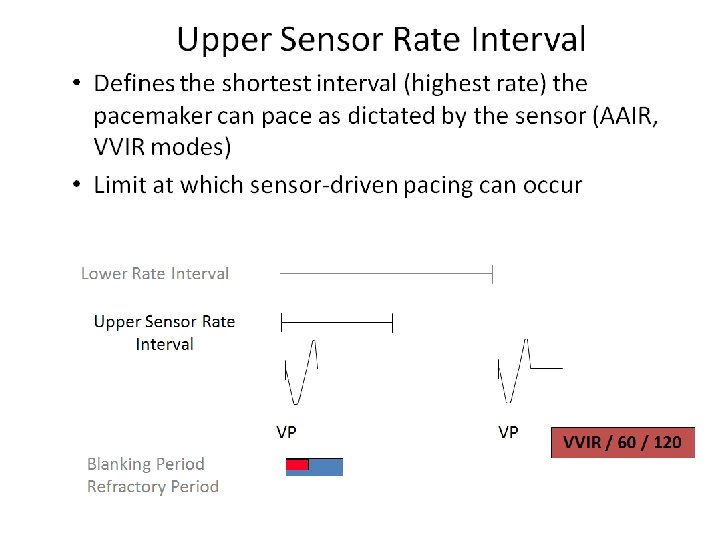 Upper Sensor Rate Interval

• Defines the shortest interval (highest rate) the pacemaker can pace as dictated by the sensor (AAIR, VVIR modes)

• Limit at which sensor-driven pacing can occur

Lower Rate Interval

Upper Sensor Rate Interval

VP

VP

VVIR / 60 / 120

Blanking Period
Refractory Period